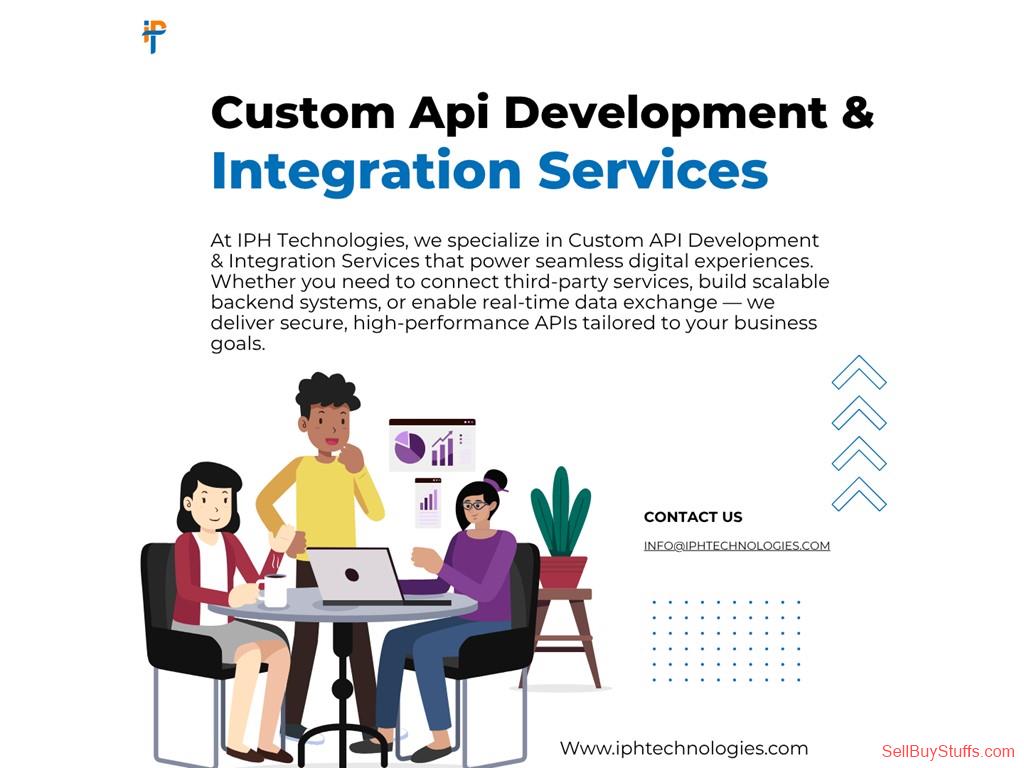 IP

Custom Api Development &
Integration Services

At IPH Technologies, we specialize in Custom API Development & Integration Services that power seamless digital experiences. Whether you need to connect third-party services, build scalable backend systems, or enable real-time data exchange — we deliver secure, high-performance APIs tailored to your business goals.

CONTACT US

INFO@IPHTECHNOLOGIES.COM

Www.iphtechnologies.com

SellBuyStuffs.com